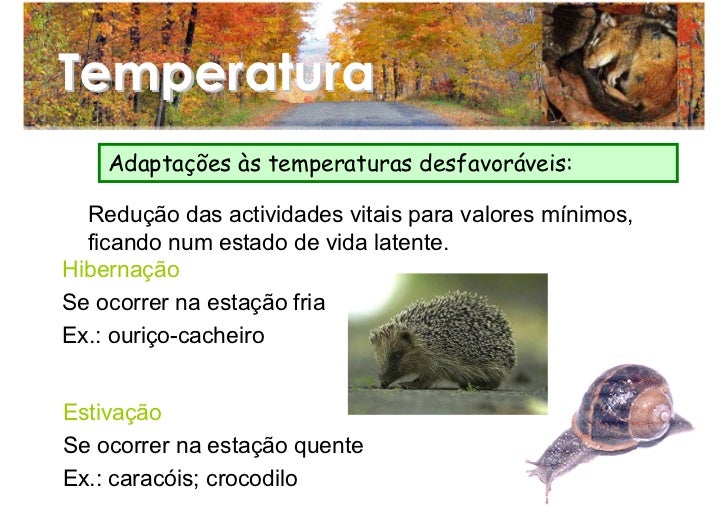 Temperatura

Adaptações às temperaturas desfavoráveis:

Redução das actividades vitais para valores mínimos, ficando num estado de vida latente.

Hibernação

Se ocorrer na estação fria

Ex.: ouriço-cacheiro

Estivação

Se ocorrer na estação quente

Ex.: caracóis; crocodilo